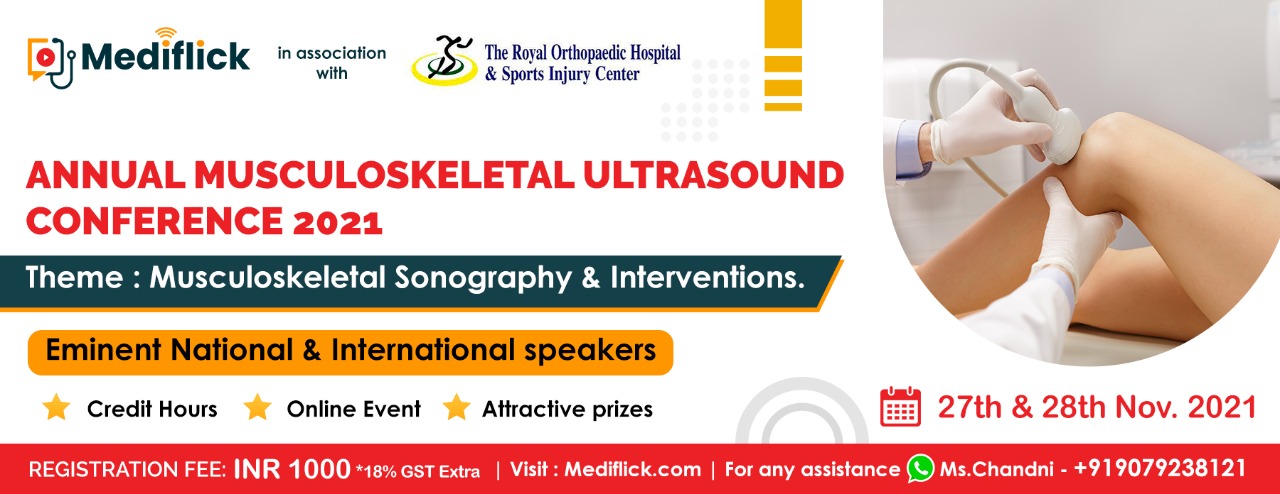 Mediflick

in association with

The Royal Orthopaedic Hospital & Sports Injury Center

ANNUAL MUSCULOSKELETAL ULTRASOUND CONFERENCE 2021

Theme : Musculoskeletal Sonography & Interventions.

Eminent National & International speakers

Credit Hours Online Event Attractive prizes

27th & 28th Nov. 2021

REGISTRATION FEE: INR 1000 *18% GST Extra | Visit : Mediflick.com | For any assistance Ms.Chandni - +919079238121